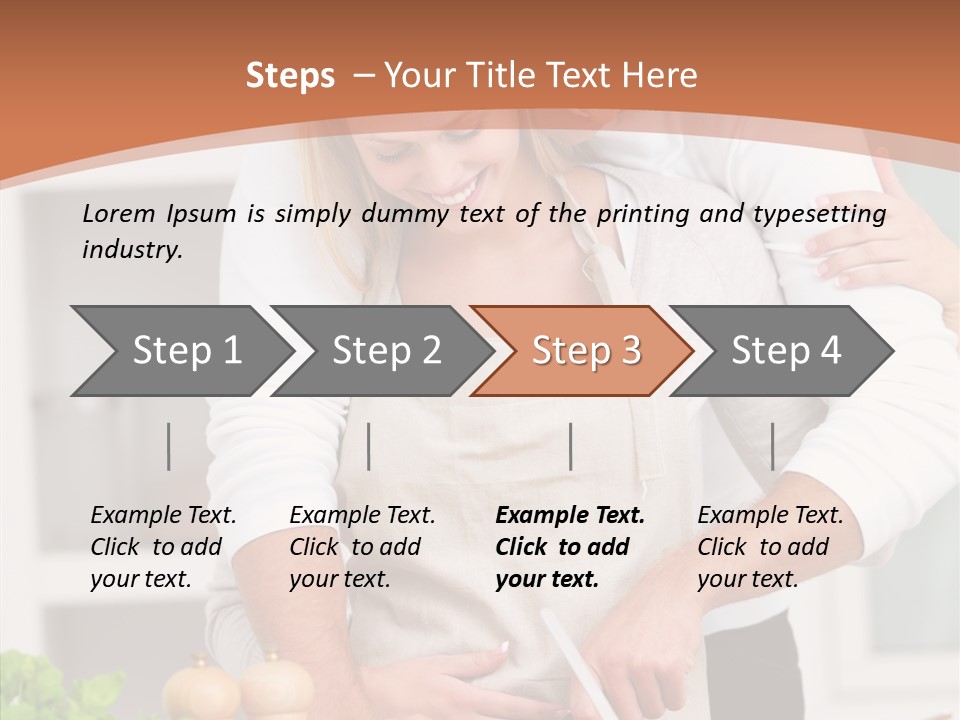 Steps – Your Title Text Here

Lorem Ipsum is simply dummy text of the printing and typesetting industry.

Step 1

Step 2

Step 3

Step 4

Example Text. Click to add your text.

Example Text. Click to add your text.

Example Text. Click to add your text.

Example Text. Click to add your text.